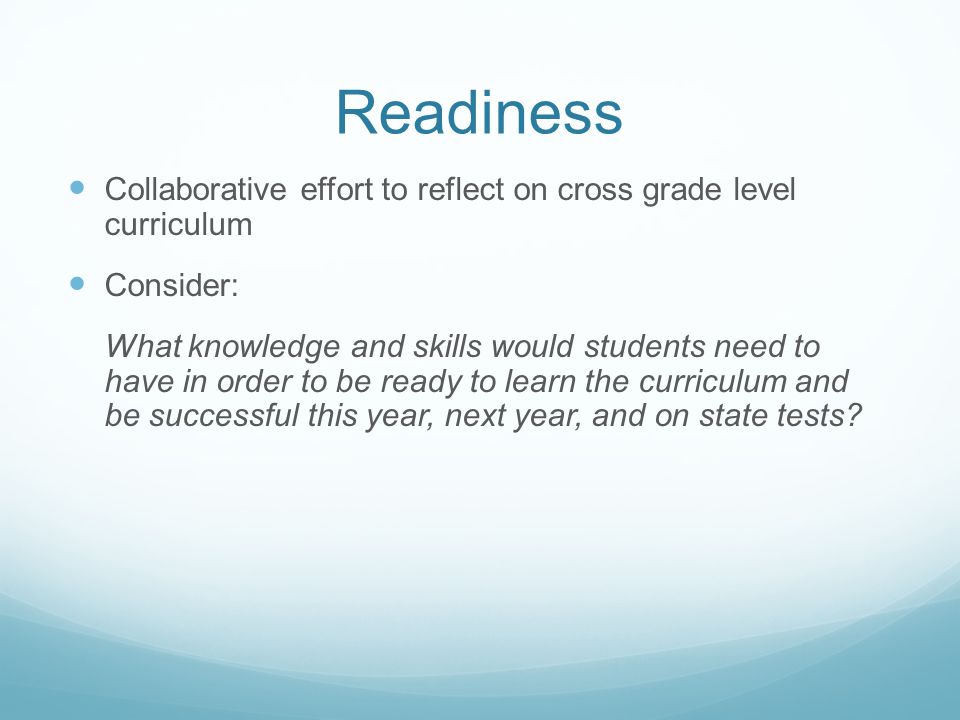 Readiness

Collaborative effort to reflect on cross grade level curriculum

Consider:

What knowledge and skills would students need to have in order to be ready to learn the curriculum and be successful this year, next year, and on state tests?